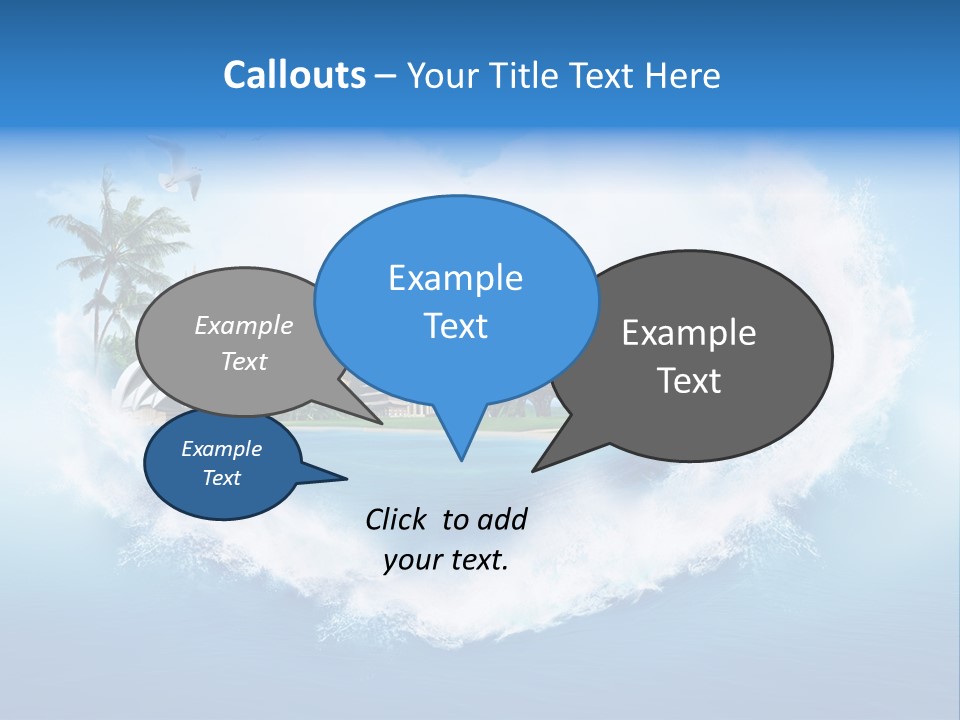 Callouts – Your Title Text Here

Example Text

Example Text

Example Text

Example Text

Click to add your text.